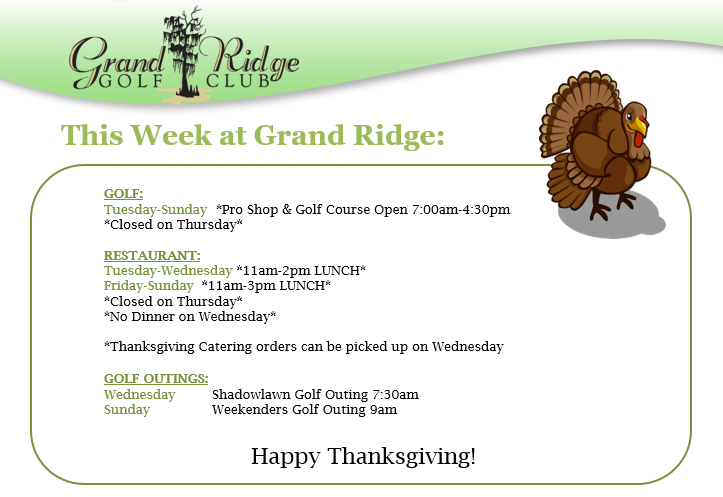 Grand Ridge GOLF CLUB

This Week at Grand Ridge:

GOLF:
Tuesday-Sunday *Pro Shop & Golf Course Open 7:00am-4:30pm
*Closed on Thursday*

RESTAURANT:
Tuesday-Wednesday *11am-2pm LUNCH*
Friday-Sunday *11am-3pm LUNCH*
*Closed on Thursday*
*No Dinner on Wednesday*

*Thanksgiving Catering orders can be picked up on Wednesday

GOLF OUTINGS:
Wednesday Shadowlawn Golf Outing 7:30am
Sunday Weekenders Golf Outing 9am

Happy Thanksgiving!